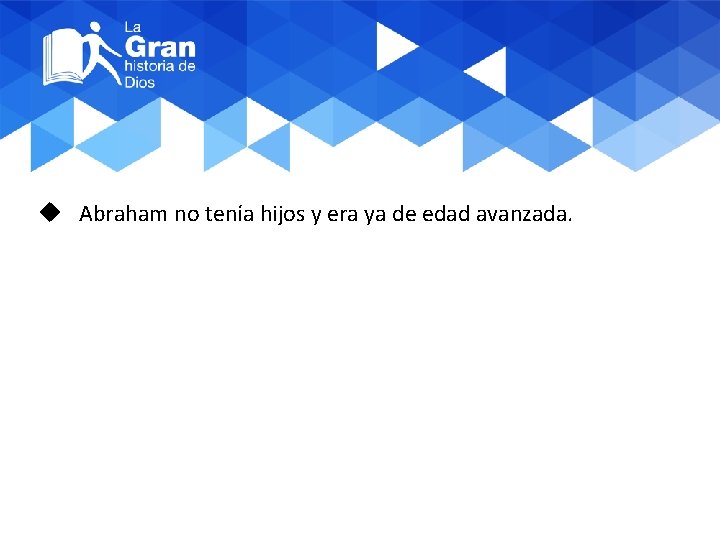 La Gran historia de Dios

◆ Abraham no tenía hijos y era ya de edad avanzada.